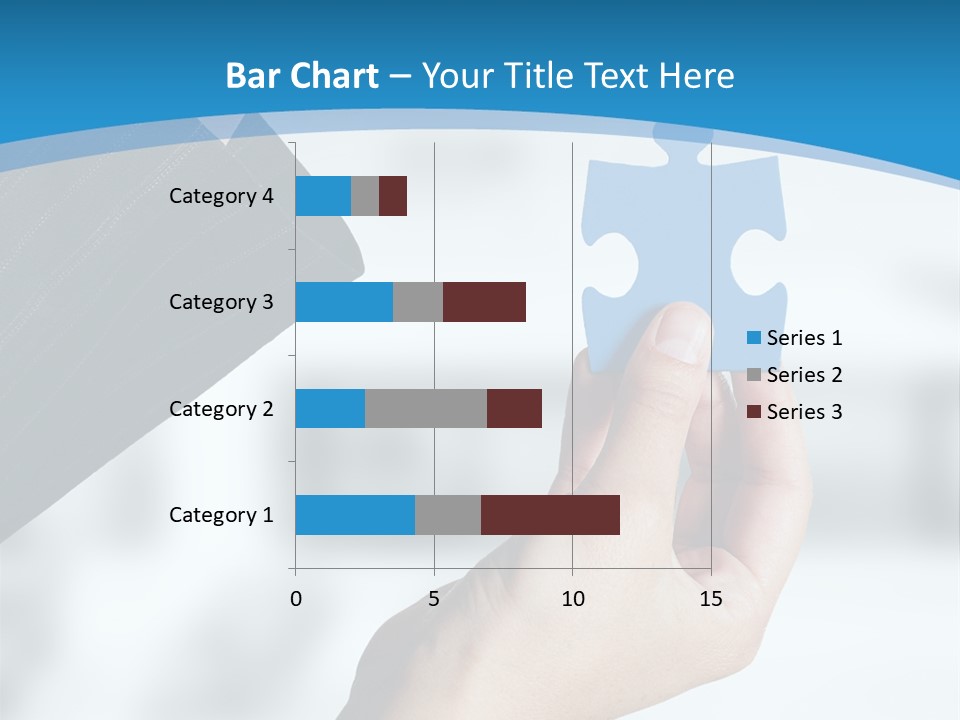 Bar Chart – Your Title Text Here

Category 4
Category 3
Category 2
Category 1

0
5
10
15

Series 1
Series 2
Series 3